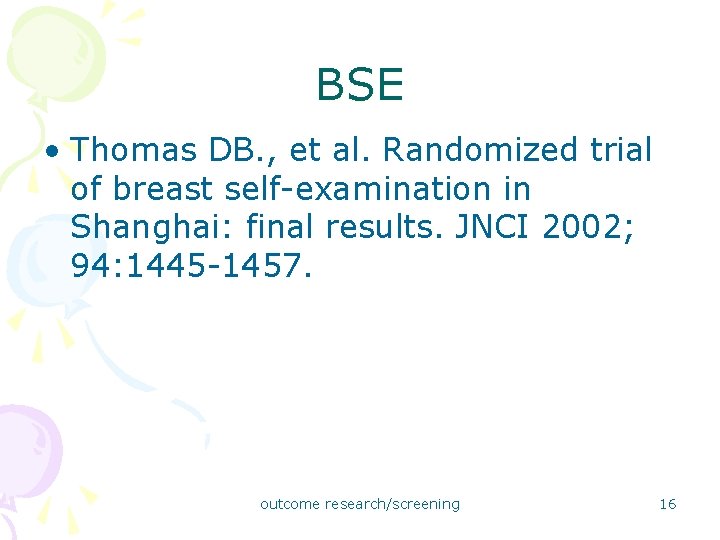 BSE

• Thomas DB., et al. Randomized trial of breast self-examination in Shanghai: final results. JNCI 2002; 94:1445-1457.

outcome research/screening

16